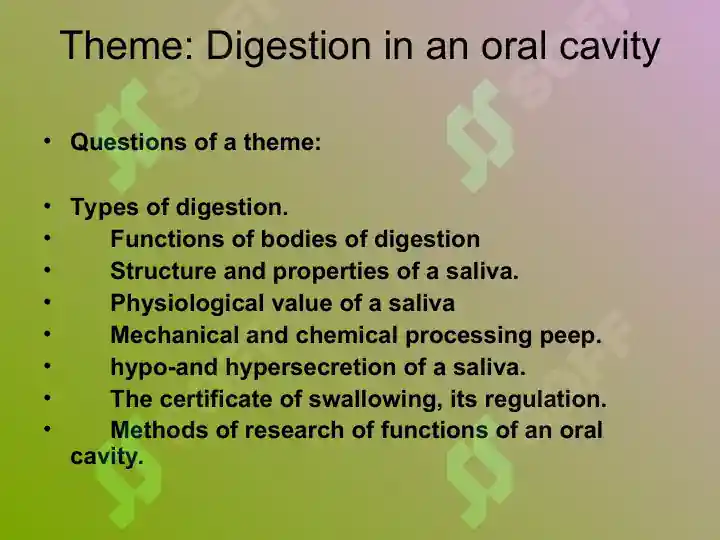 Theme: Digestion in an oral cavity

• Questions of a theme:

• Types of digestion.
• Functions of bodies of digestion
• Structure and properties of a saliva.
• Physiological value of a saliva
• Mechanical and chemical processing peep.
• hypo-and hypersecretion of a saliva.
• The certificate of swallowing, its regulation.
• Methods of research of functions of an oral cavity.